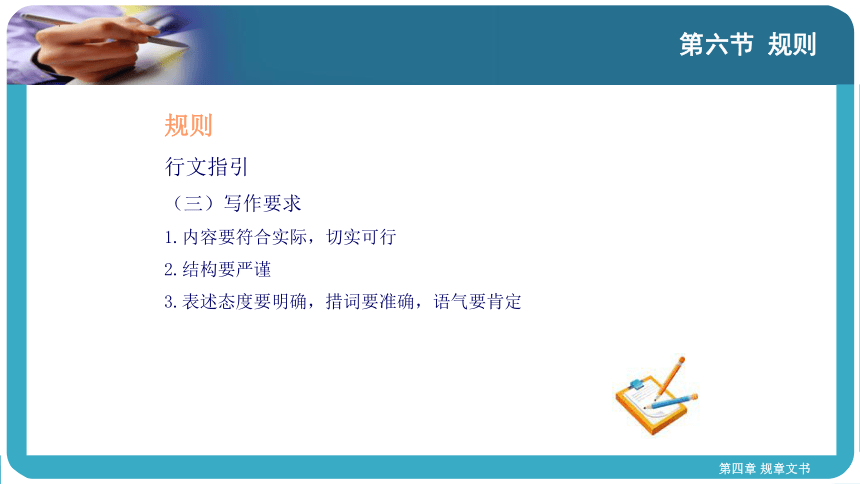 第六节 规则

规则

行文指引

（三）写作要求

1. 内容要符合实际，切实可行

2. 结构要严谨

3. 表述态度要明确，措词要准确，语气要肯定

第四章 规章文书